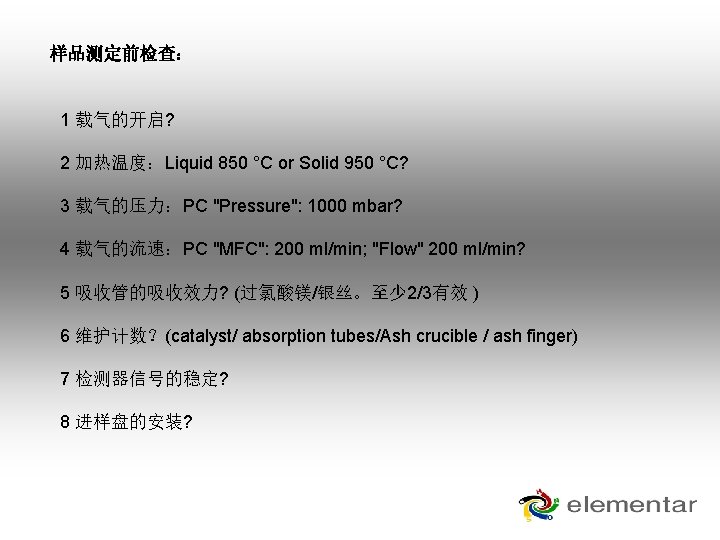 样品测定前检查：

1 载气的开启?

2 加热温度：Liquid 850 °C or Solid 950 °C?

3 载气的压力：PC "Pressure": 1000 mbar?

4 载气的流速：PC "MFC": 200 ml/min; "Flow" 200 ml/min?

5 吸收管的吸收效力? (过氯酸镁/银丝。至少2/3有效 )

6 维护计数？(catalyst/ absorption tubes/Ash crucible / ash finger)

7 检测器信号的稳定?

8 进样盘的安装?

elementar